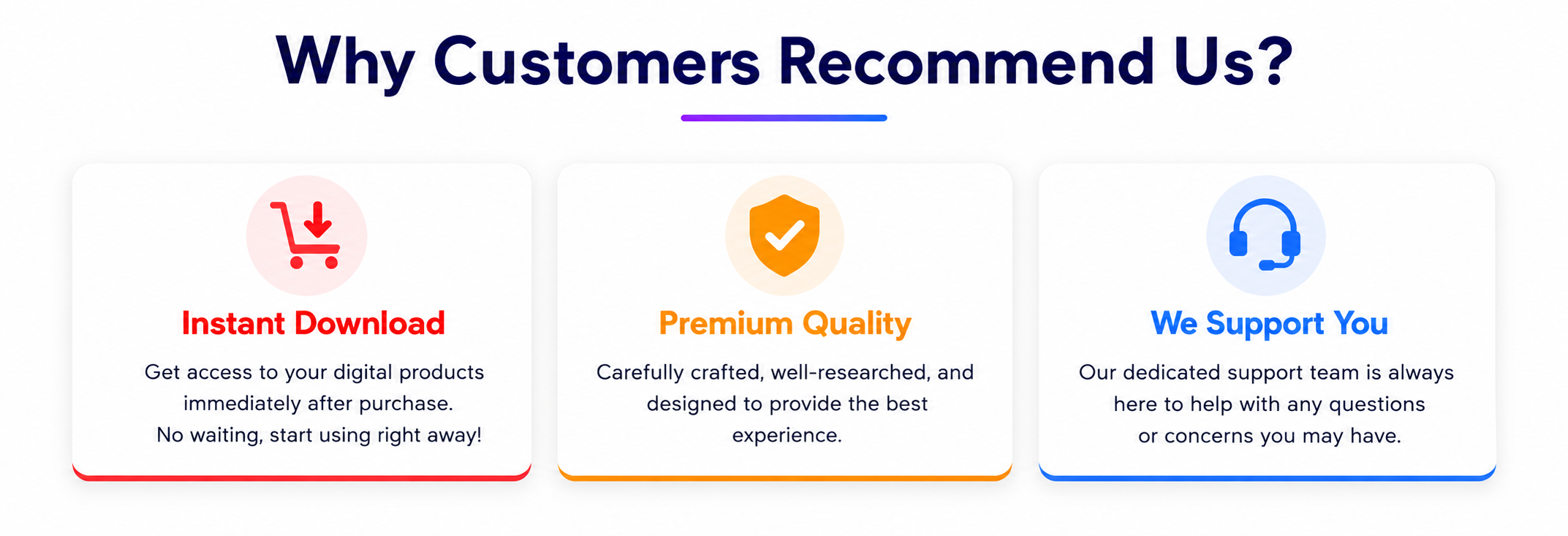 Why Customers Recommend Us?

Instant Download

Get access to your digital products immediately after purchase. No waiting, start using right away!

Premium Quality

Carefully crafted, well-researched, and designed to provide the best experience.

We Support You

Our dedicated support team is always here to help with any questions or concerns you may have.